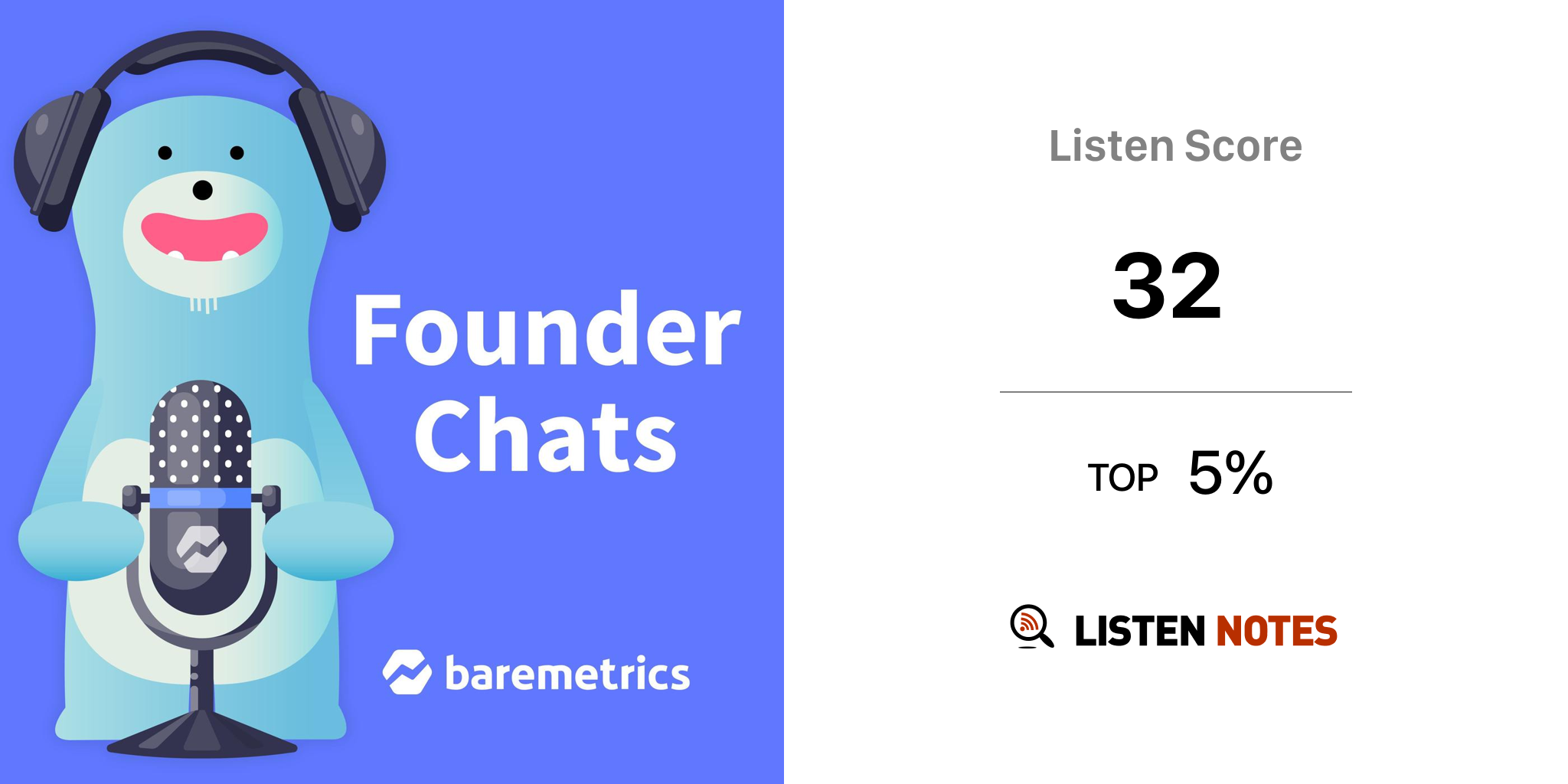 Founder Chats

baremetrics

Listen Score

32

TOP 5%

LISTEN NOTES